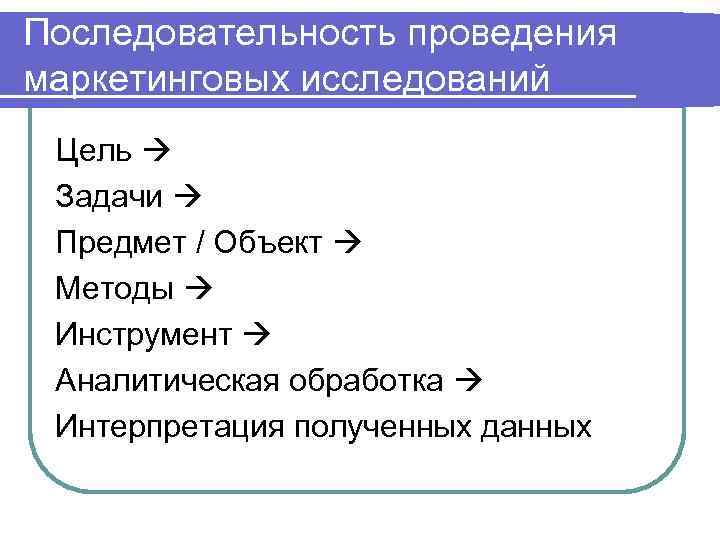 Последовательность проведения маркетинговых исследований

Цель →
Задачи →
Предмет / Объект →
Методы →
Инструмент →
Аналитическая обработка →
Интерпретация полученных данных